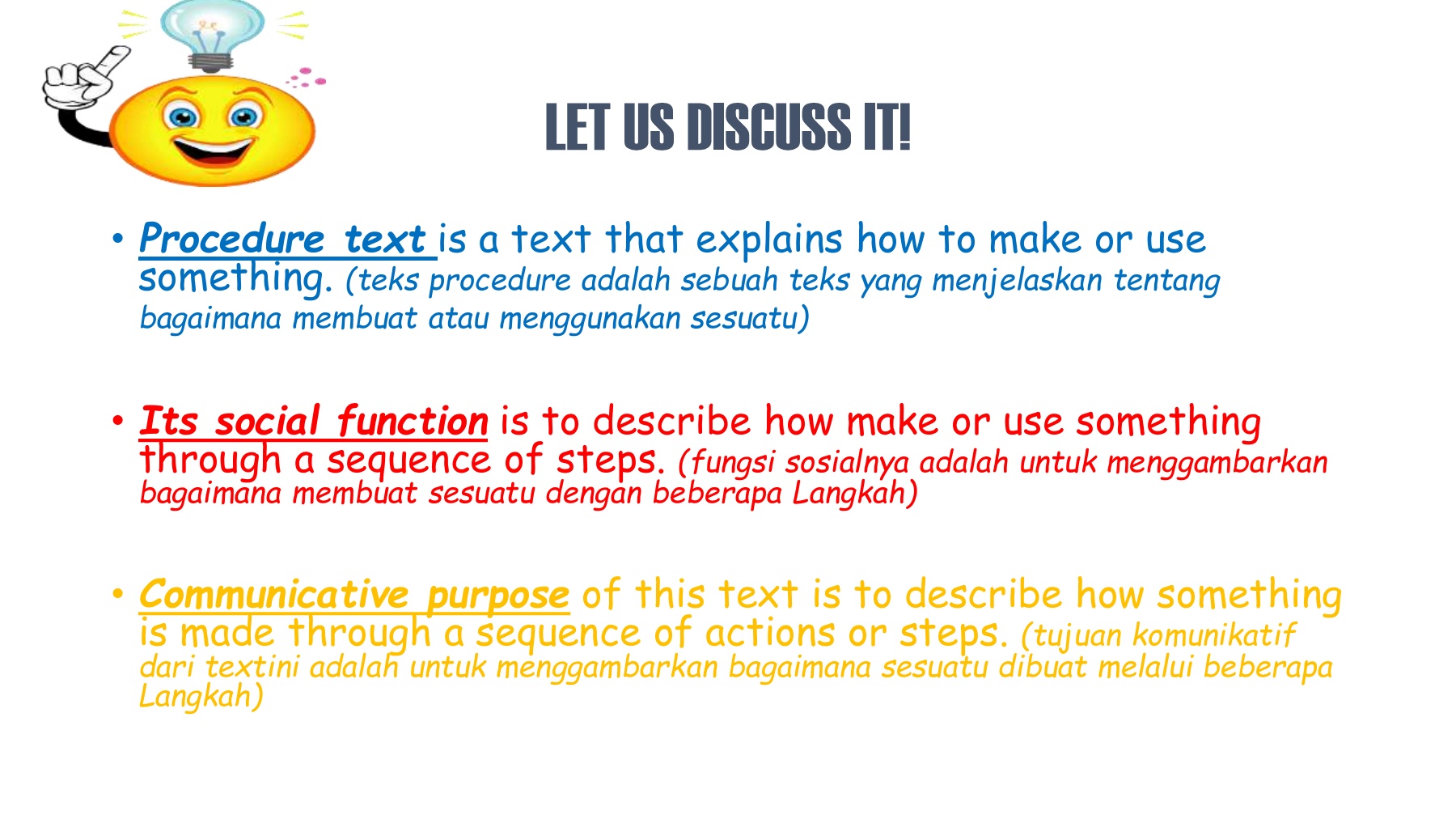 LET US DISCUSS IT!

• Procedure text is a text that explains how to make or use something. (teks procedure adalah sebuah teks yang menjelaskan tentang bagaimana membuat atau menggunakan sesuatu)

• Its social function is to describe how make or use something through a sequence of steps. (fungsi sosialnya adalah untuk menggambarkan bagaimana membuat sesuatu dengan beberapa Langkah)

• Communicative purpose of this text is to describe how something is made through a sequence of actions or steps. (tujuan komunikatif dari textini adalah untuk menggambarkan bagaimana sesuatu dibuat melalui beberapa Langkah)